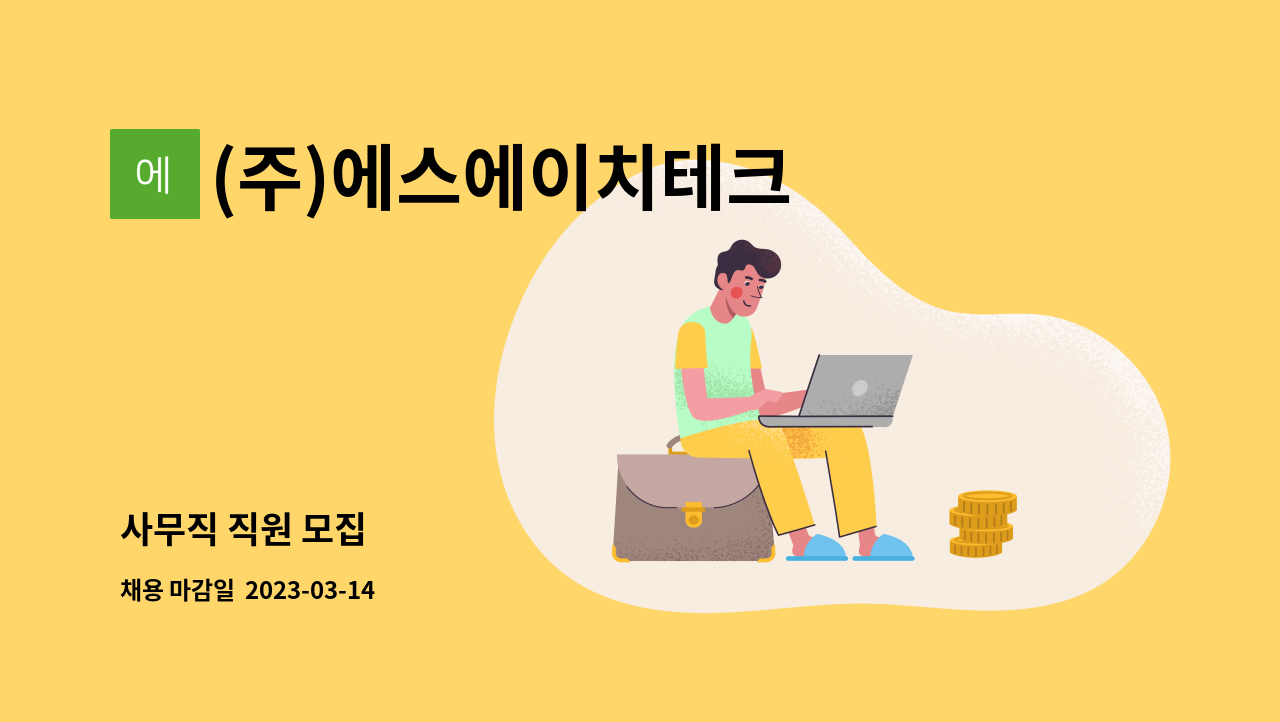 에 (주)에스에이치테크

사무직 직원 모집

채용 마감일 2023-03-14